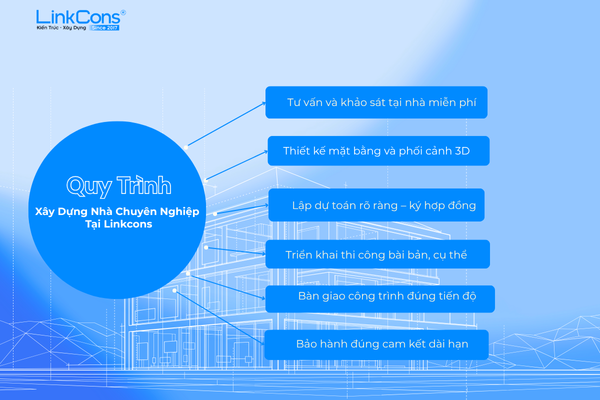 LinkCons®
Kiến Trúc - Xây Dựng Since 2017

Quy Trình
Xây Dựng Nhà Chuyên Nghiệp Tại Linkcons

Tư vấn và khảo sát tại nhà miễn phí

Thiết kế mặt bằng và phối cảnh 3D

Lập dự toán rõ ràng – ký hợp đồng

Triển khai thi công bài bản, cụ thể

Bàn giao công trình đúng tiến độ

Bảo hành đúng cam kết dài hạn